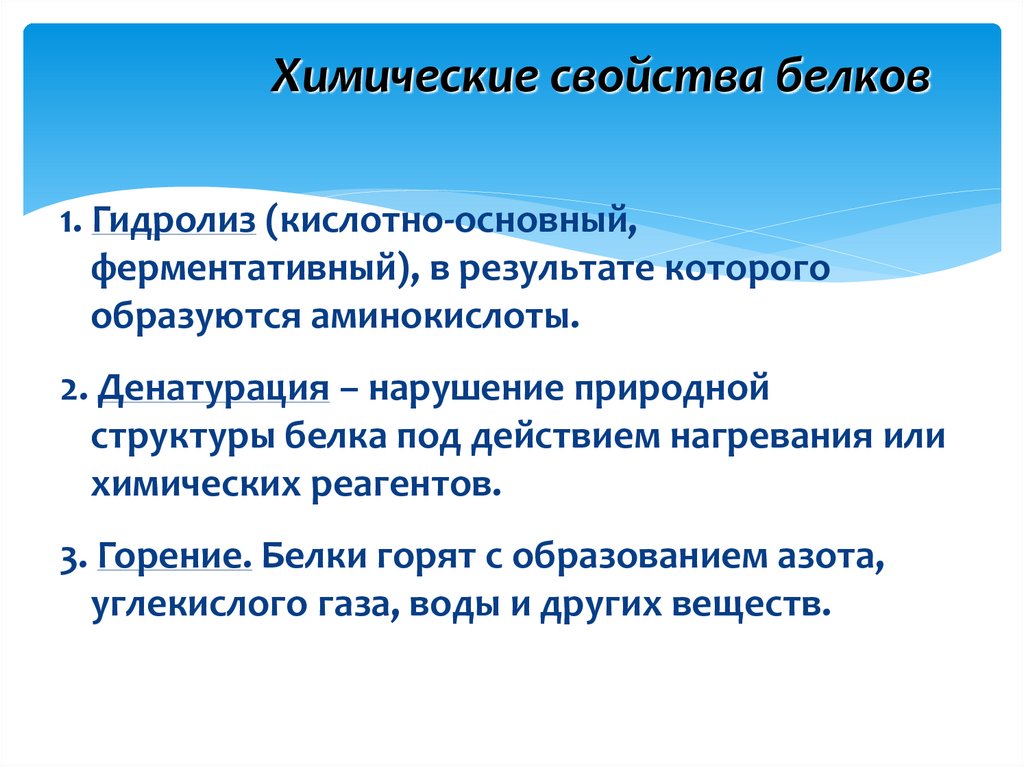 Химические свойства белков

1. Гидролиз (кислотно-основный, ферментативный), в результате которого образуются аминокислоты.

2. Денатурация – нарушение природной структуры белка под действием нагревания или химических реагентов.

3. Горение. Белки горят с образованием азота, углекислого газа, воды и других веществ.